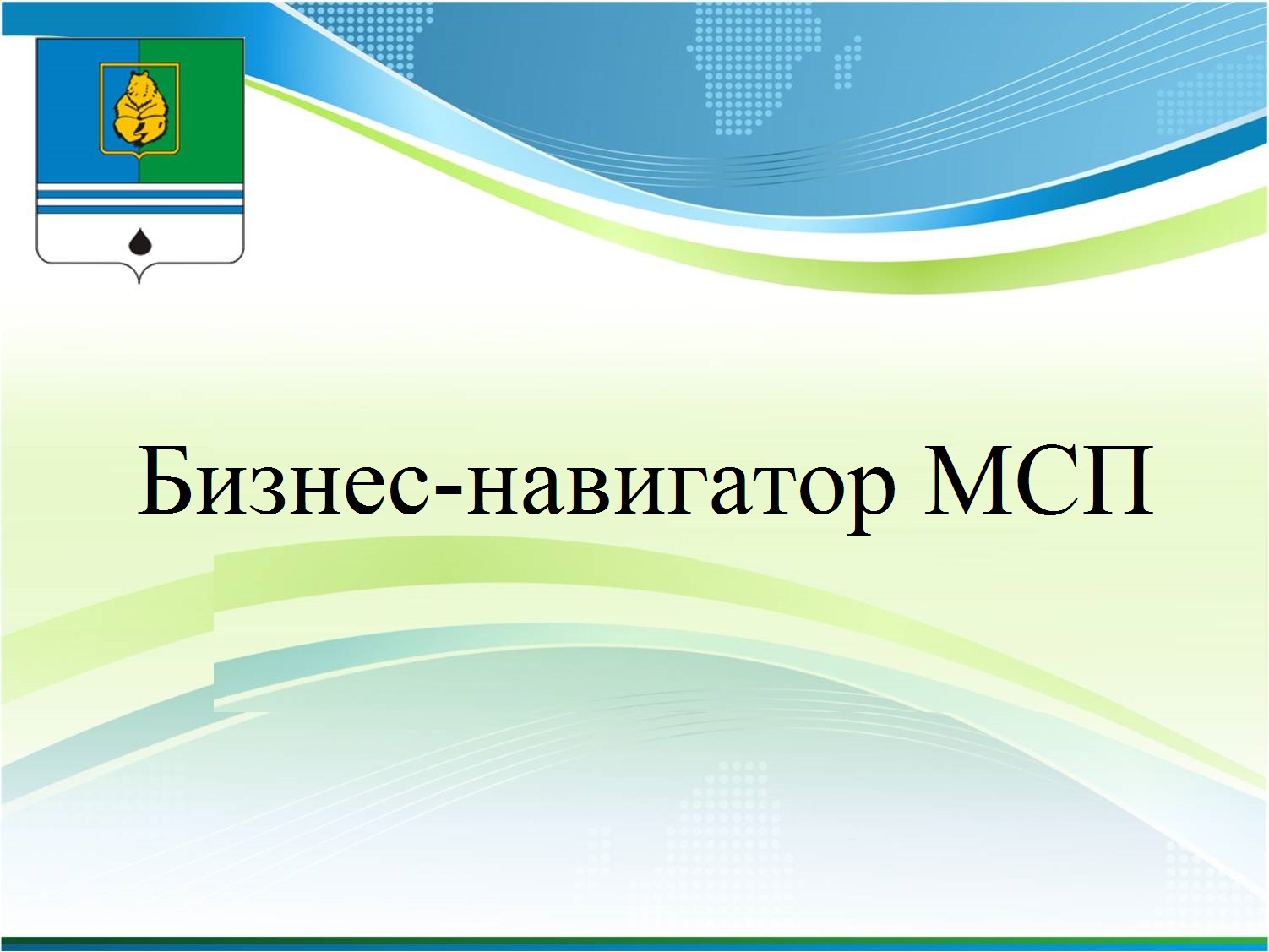 Бизнес-навигатор МСП